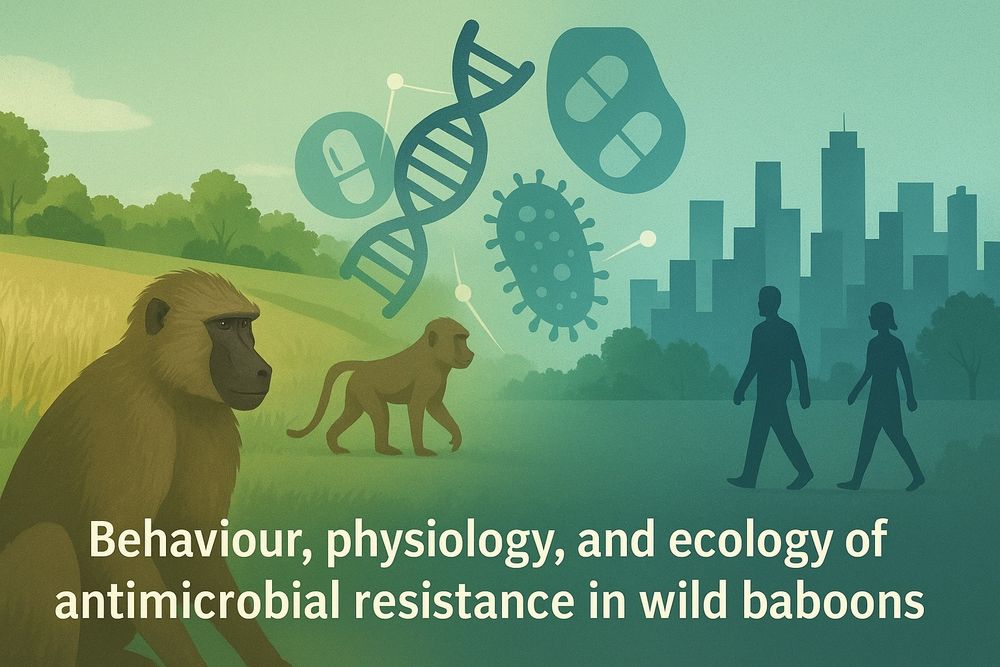 Behaviour, physiology, and ecology of antimicrobial resistance in wild baboons